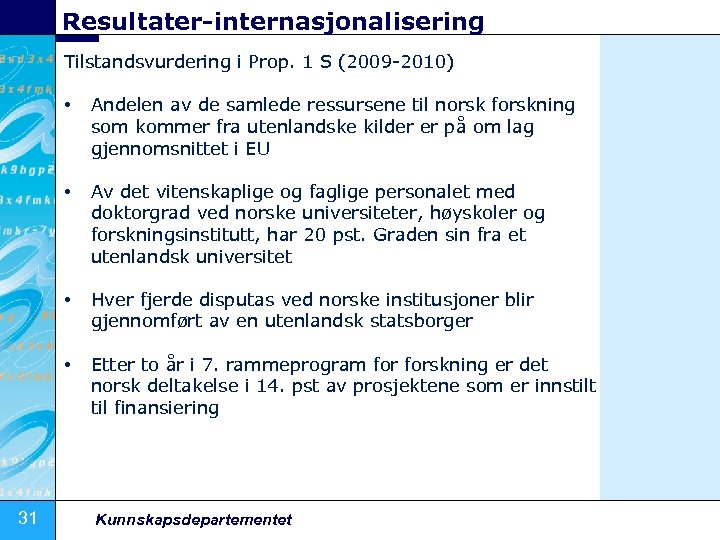 Resultater-internasjonalisering

Tilstandsvurdering i Prop. 1 S (2009-2010)

• Andelen av de samlede ressursene til norsk forskning som kommer fra utenlandske kilder er på om lag gjennomsnittet i EU

• Av det vitenskaplige og faglige personalet med doktorgrad ved norske universiteter, høyskoler og forskningsinstitutt, har 20 pst. Graden sin fra et utenlandsk universitet

• Hver fjerde disputas ved norske institusjoner blir gjennomført av en utenlandsk statsborger

• Etter to år i 7. rammeprogram for forskning er det norsk deltakelse i 14. pst av prosjektene som er innstilt til finansiering

31

Kunnskapsdepartementet